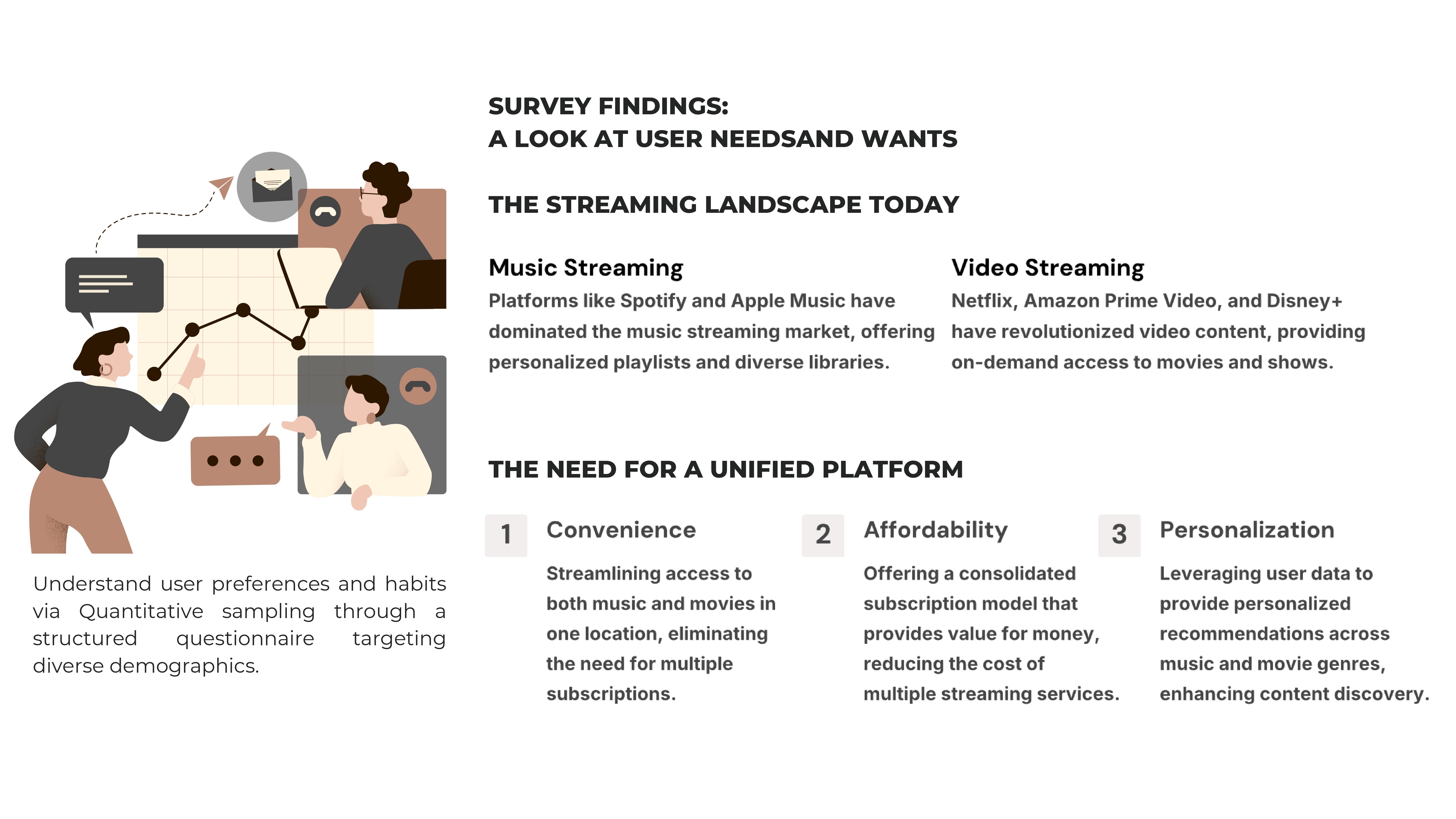 Understand user preferences and habits via Quantitative sampling through a structured questionnaire targeting diverse demographics.

SURVEY FINDINGS:
A LOOK AT USER NEEDSAND WANTS

THE STREAMING LANDSCAPE TODAY

Music Streaming
Platforms like Spotify and Apple Music have dominated the music streaming market, offering personalized playlists and diverse libraries.

Video Streaming
Netflix, Amazon Prime Video, and Disney+ have revolutionized video content, providing on-demand access to movies and shows.

THE NEED FOR A UNIFIED PLATFORM

1 Convenience
Streamlining access to both music and movies in one location, eliminating the need for multiple subscriptions.

2 Affordability
Offering a consolidated subscription model that provides value for money, reducing the cost of multiple streaming services.

3 Personalization
Leveraging user data to provide personalized recommendations across music and movie genres, enhancing content discovery.